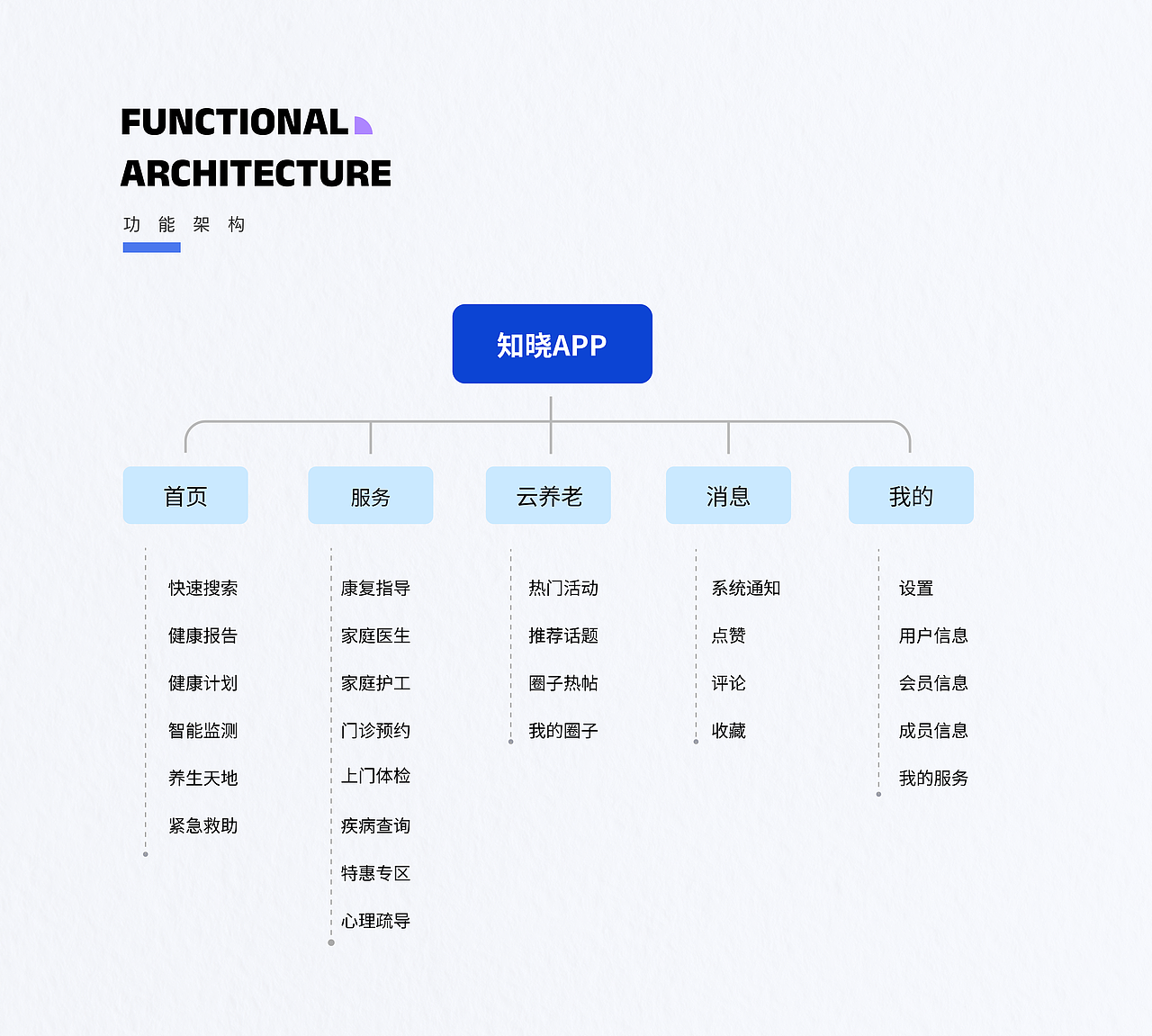 FUNCTIONAL ARCHITECTURE

功 能 架 构

知晓APP

首页

快速搜索

健康报告

健康计划

智能监测

养生天地

紧急救助

服务

康复指导

家庭医生

家庭护工

门诊预约

上门体检

疾病查询

特惠专区

心理疏导

云养老

热门活动

推荐话题

圈子热帖

我的圈子

消息

系统通知

点赞

评论

收藏

我的

设置

用户信息

会员信息

成员信息

我的服务